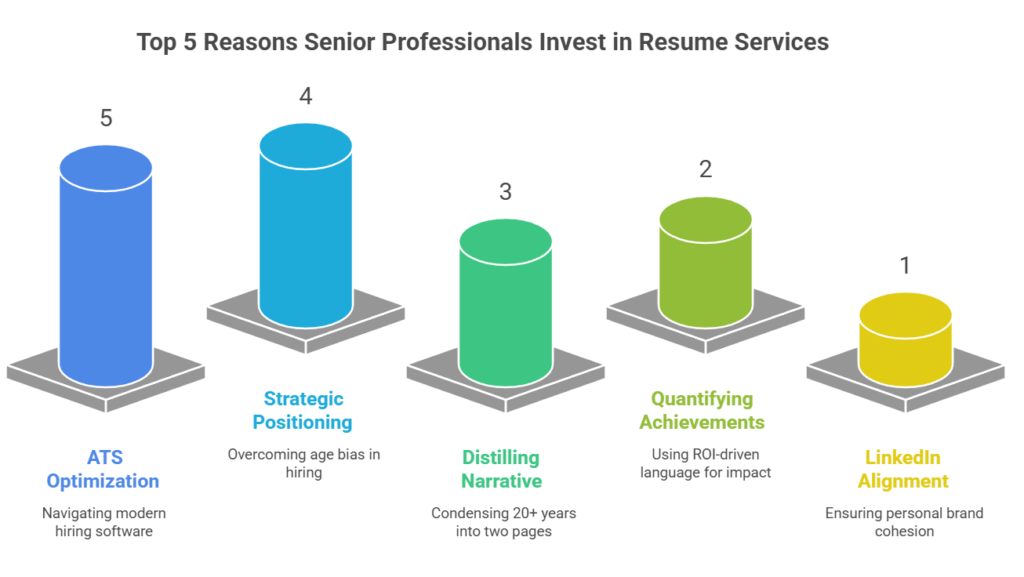 Top 5 Reasons Senior Professionals Invest in Resume Services

5

ATS Optimization

Navigating modern hiring software

4

Strategic Positioning

Overcoming age bias in hiring

3

Distilling Narrative

Condensing 20+ years into two pages

2

Quantifying Achievements

Using ROI-driven language for impact

1

LinkedIn Alignment

Ensuring personal brand cohesion